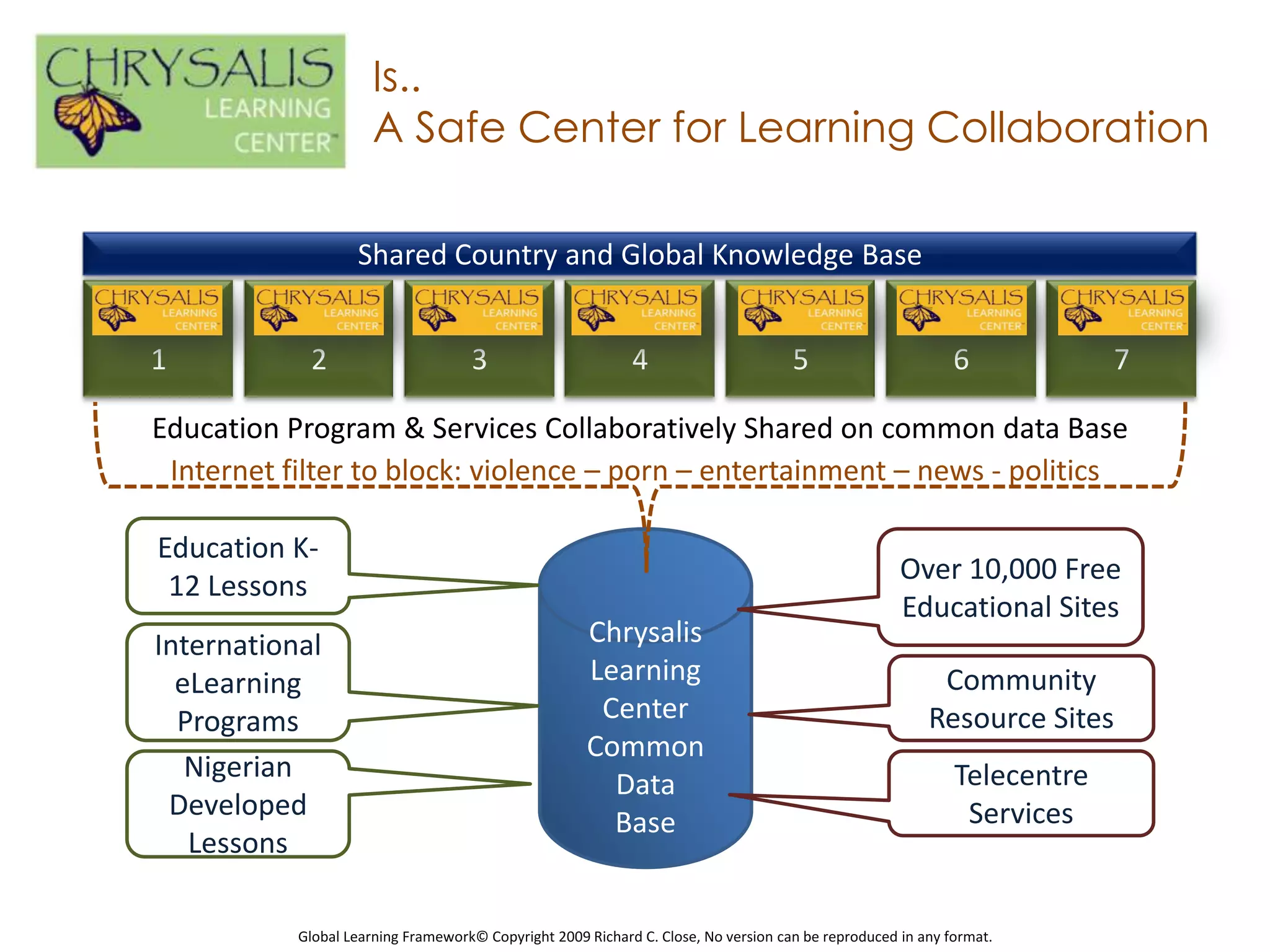 CHRYSALIS LEARNING CENTER

Is..
A Safe Center for Learning Collaboration

Shared Country and Global Knowledge Base

CHRYSALIS LEARNING CENTER 1

CHRYSALIS LEARNING CENTER 2

CHRYSALIS LEARNING CENTER 3

CHRYSALIS LEARNING CENTER 4

CHRYSALIS LEARNING CENTER 5

CHRYSALIS LEARNING CENTER 6

CHRYSALIS LEARNING CENTER 7

Education Program & Services Collaboratively Shared on common data Base
Internet filter to block: violence – porn – entertainment – news - politics

Education K-12 Lessons

International eLearning Programs

Nigerian Developed Lessons

Chrysalis Learning Center Common Data Base

Over 10,000 Free Educational Sites

Community Resource Sites

Telecentre Services

Global Learning Framework© Copyright 2009 Richard C. Close, No version can be reproduced in any format.